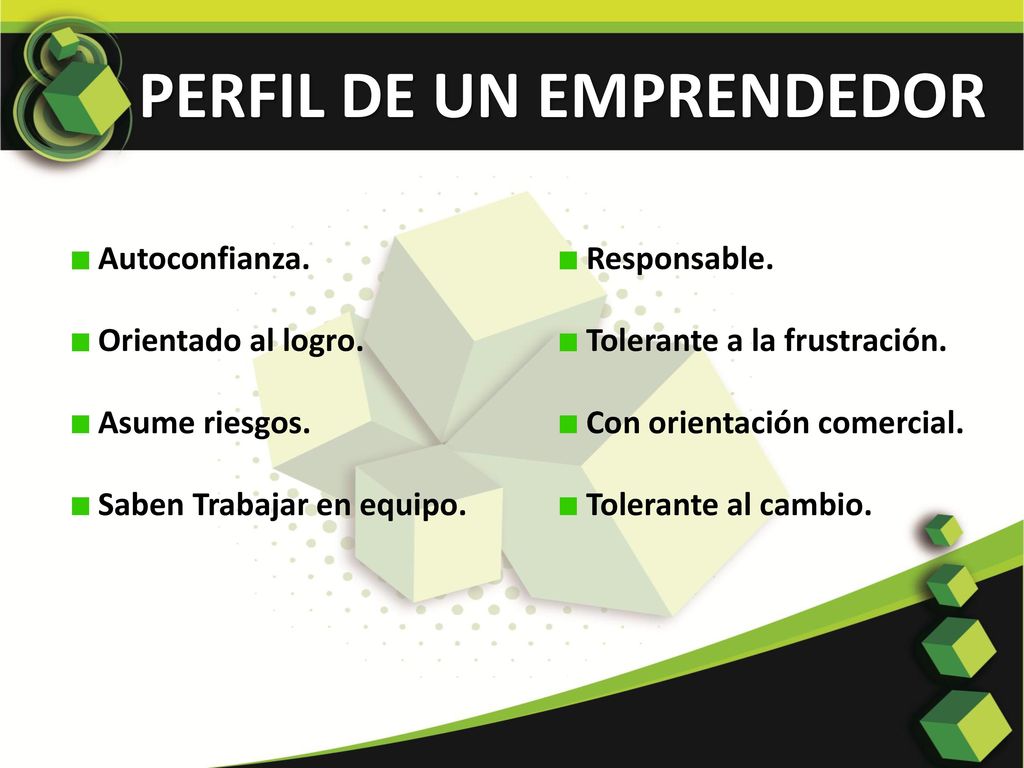 PERFIL DE UN EMPRENDEDOR

Autoconfianza.

Orientado al logro.

Asume riesgos.

Saben Trabajar en equipo.

Responsable.

Tolerante a la frustración.

Con orientación comercial.

Tolerante al cambio.